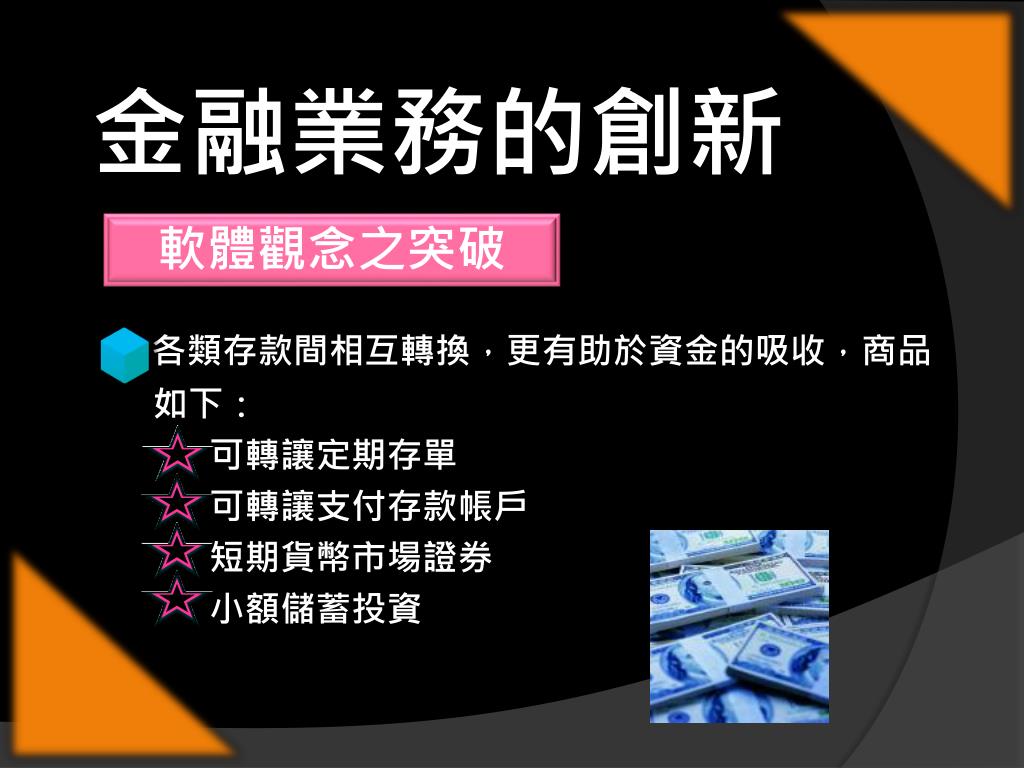 金融業務的創新

軟體觀念之突破

各類存款間相互轉換，更有助於資金的吸收，商品如下：

可轉讓定期存單
可轉讓支付存款帳戶
短期貨幣市場證券
小額儲蓄投資